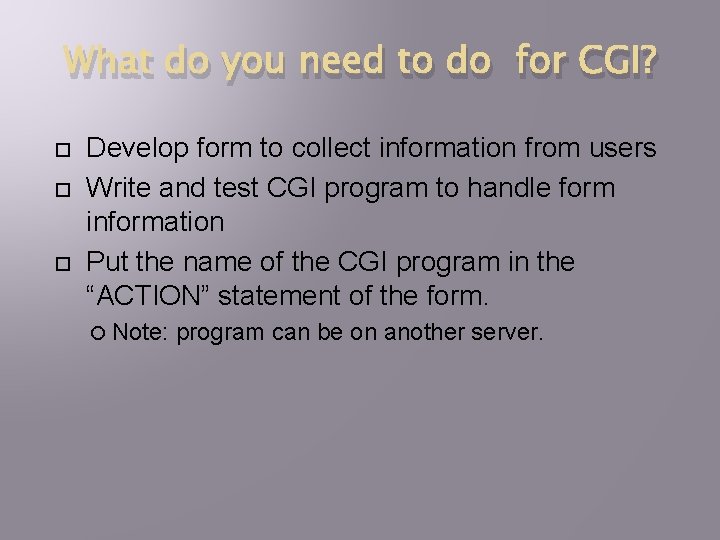 What do you need to do for CGI?

Develop form to collect information from users

Write and test CGI program to handle form information

Put the name of the CGI program in the “ACTION” statement of the form.

Note: program can be on another server.